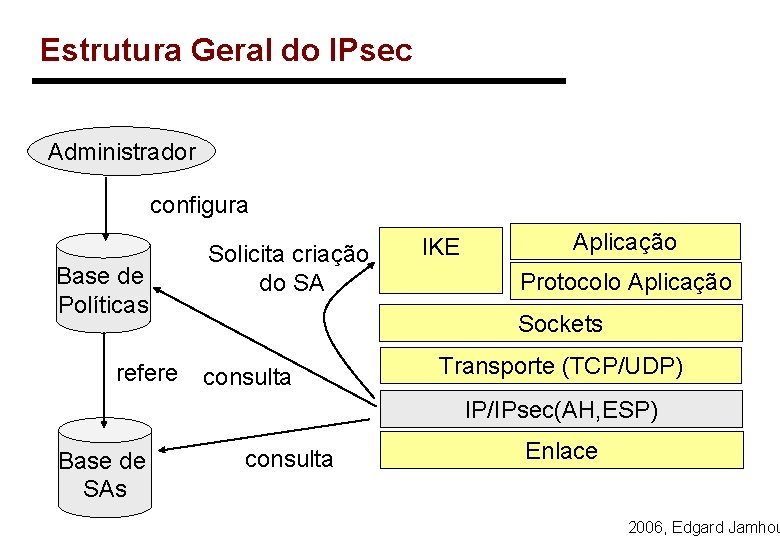 Estrutura Geral do IPsec

Administrador

configura

Base de Políticas

refere

Base de SAs

Solicita criação do SA

consulta

consulta

IKE

Aplicação

Protocolo Aplicação

Sockets

Transporte (TCP/UDP)

IP/IPsec(AH,ESP)

Enlace

2006, Edgard Jamhou